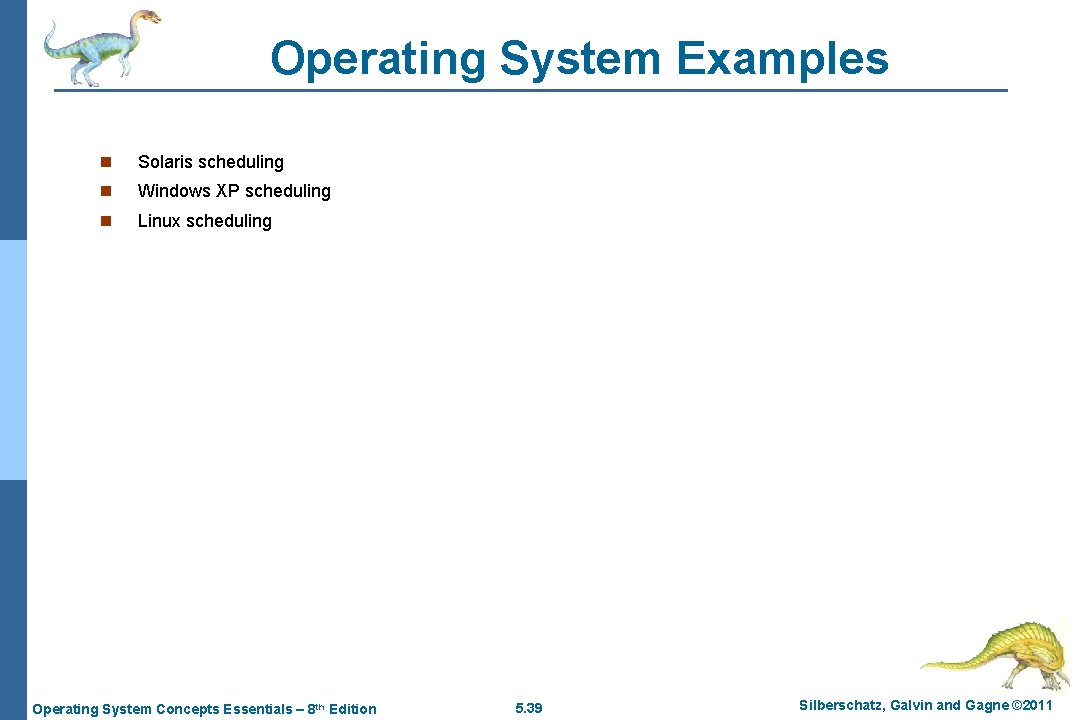 Operating System Examples

n Solaris scheduling
n Windows XP scheduling
n Linux scheduling

Operating System Concepts Essentials – 8th Edition 5.39 Silberschatz, Galvin and Gagne ©2011